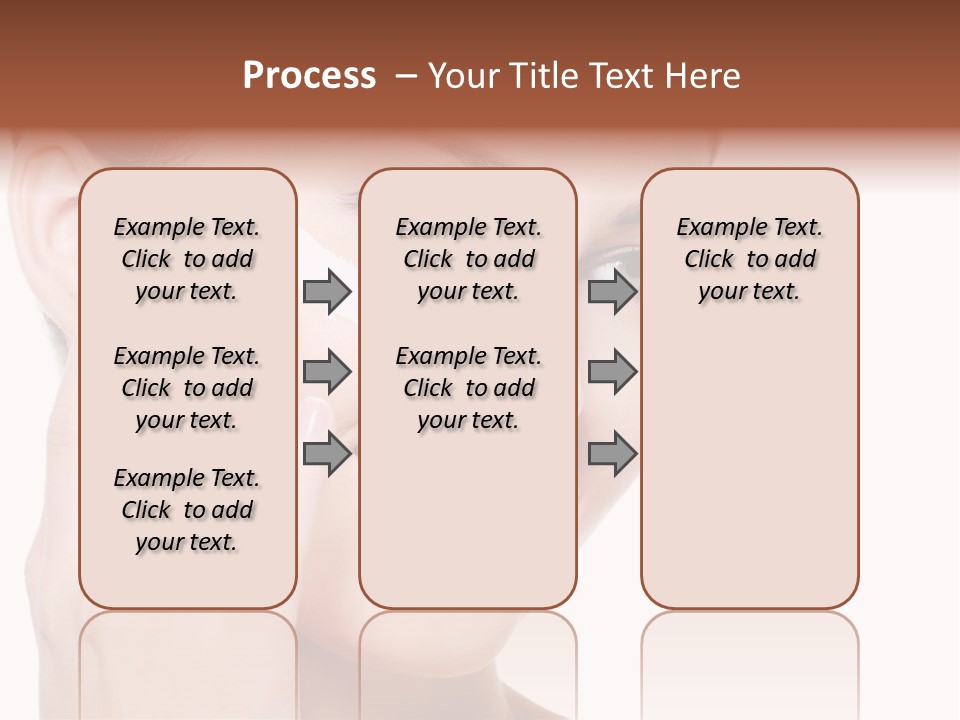 Process – Your Title Text Here

Example Text. Click to add your text.

Example Text. Click to add your text.

Example Text. Click to add your text.

Example Text. Click to add your text.

Example Text. Click to add your text.

Example Text. Click to add your text.